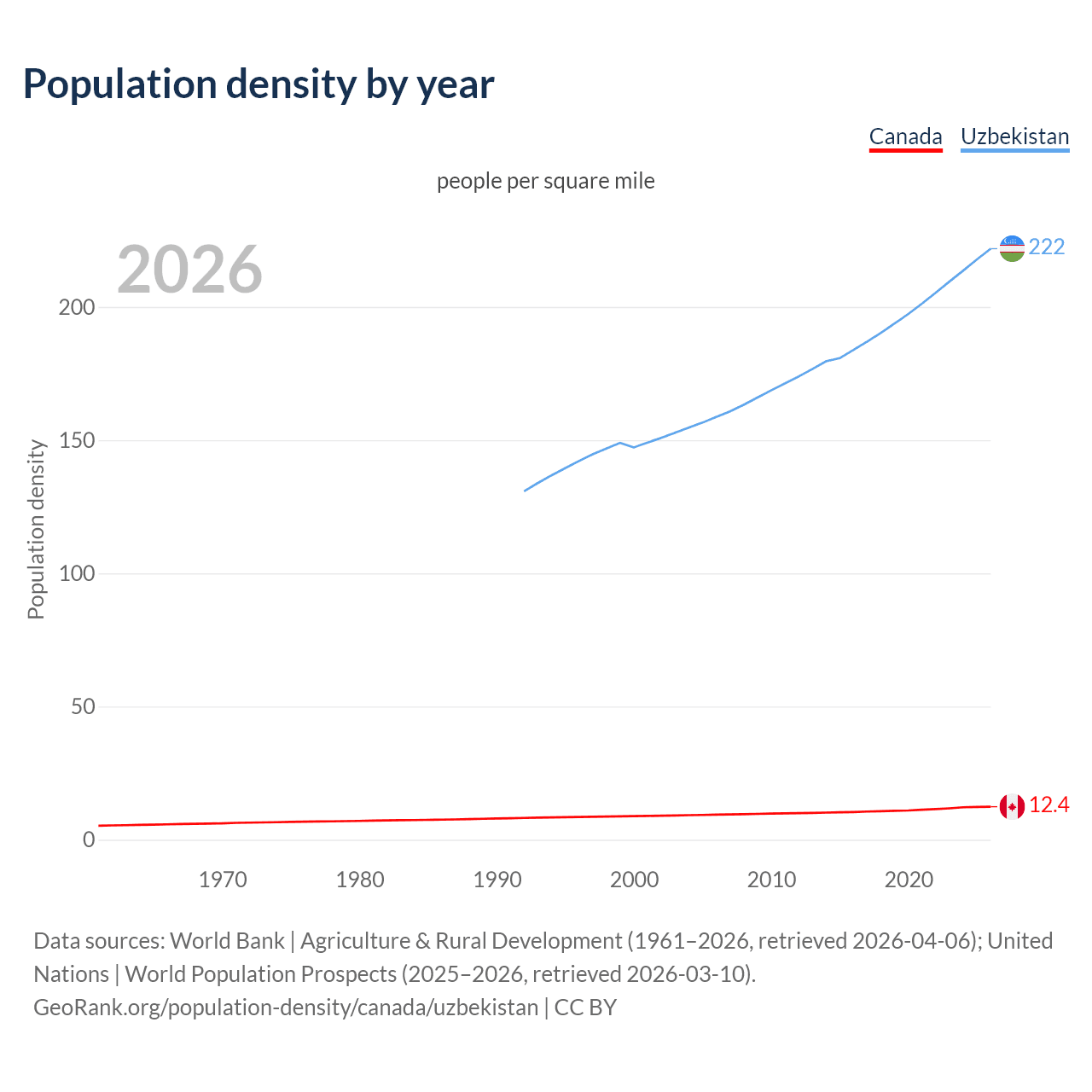 Population density by year

Canada Uzbekistan

people per square mile

2026

222

12.4

Population density

200
150
100
50
0

1970 1980 1990 2000 2010 2020

Data sources: World Bank | Agriculture & Rural Development (1961–2026, retrieved 2026-04-06); United Nations | World Population Prospects (2025–2026, retrieved 2026-03-10).
GeoRank.org/population-density/canada/uzbekistan | CC BY